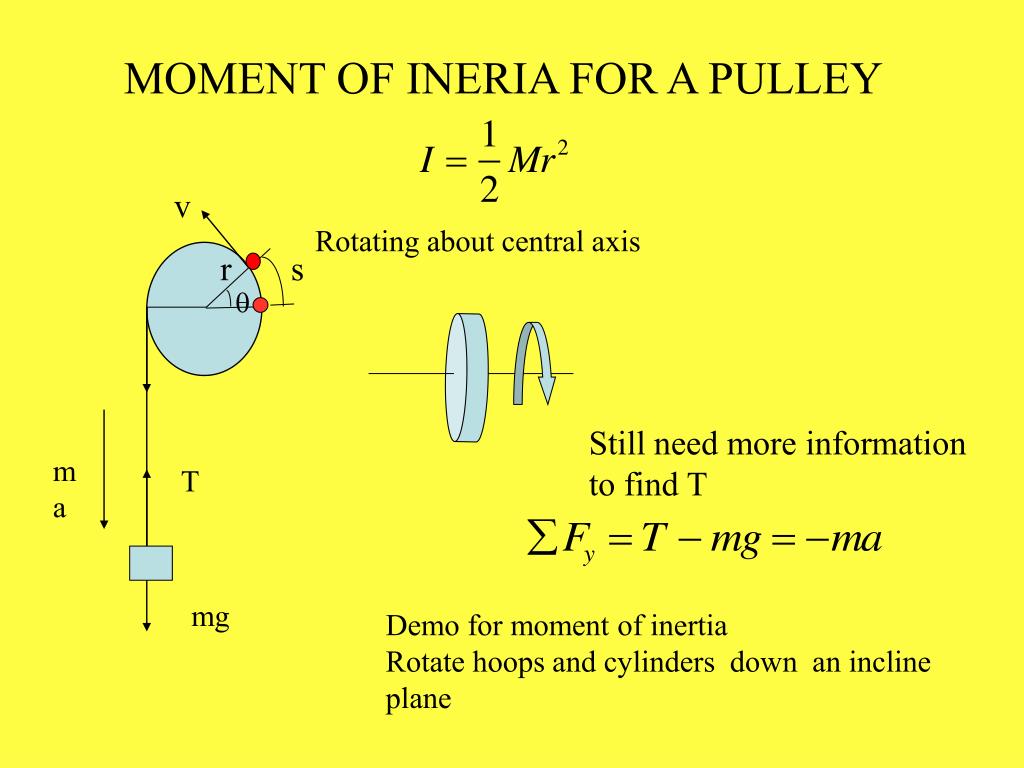 MOMENT OF INERIA FOR A PULLEY

$I = \frac{1}{2}Mr^2$

v

r

s

θ

Rotating about central axis

m
a

T

mg

Still need more information to find T

$\sum F_y = T - mg = -ma$

Demo for moment of inertia
Rotate hoops and cylinders down an incline plane